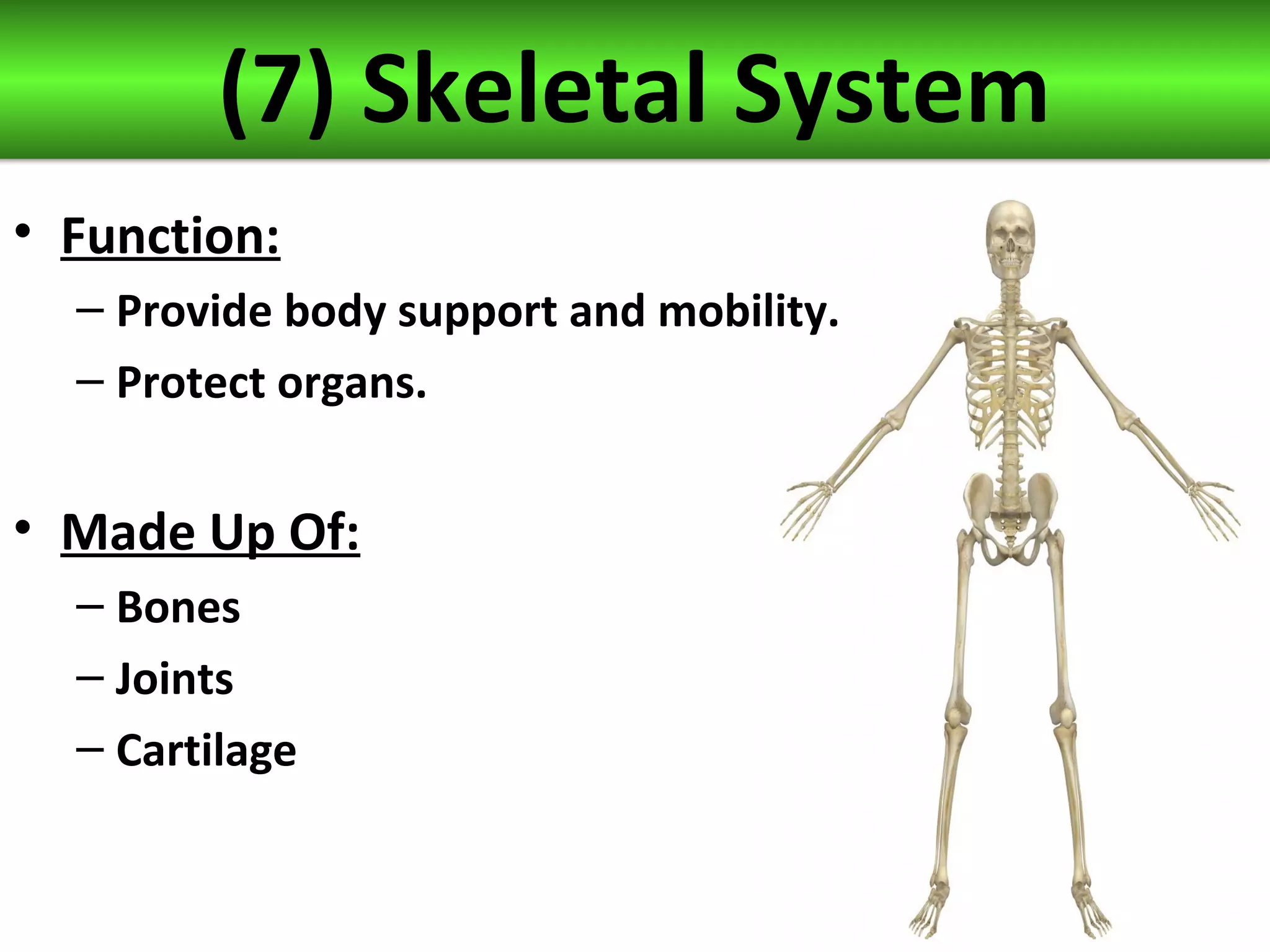 (7) Skeletal System

• Function:
– Provide body support and mobility.
– Protect organs.

• Made Up Of:
– Bones
– Joints
– Cartilage